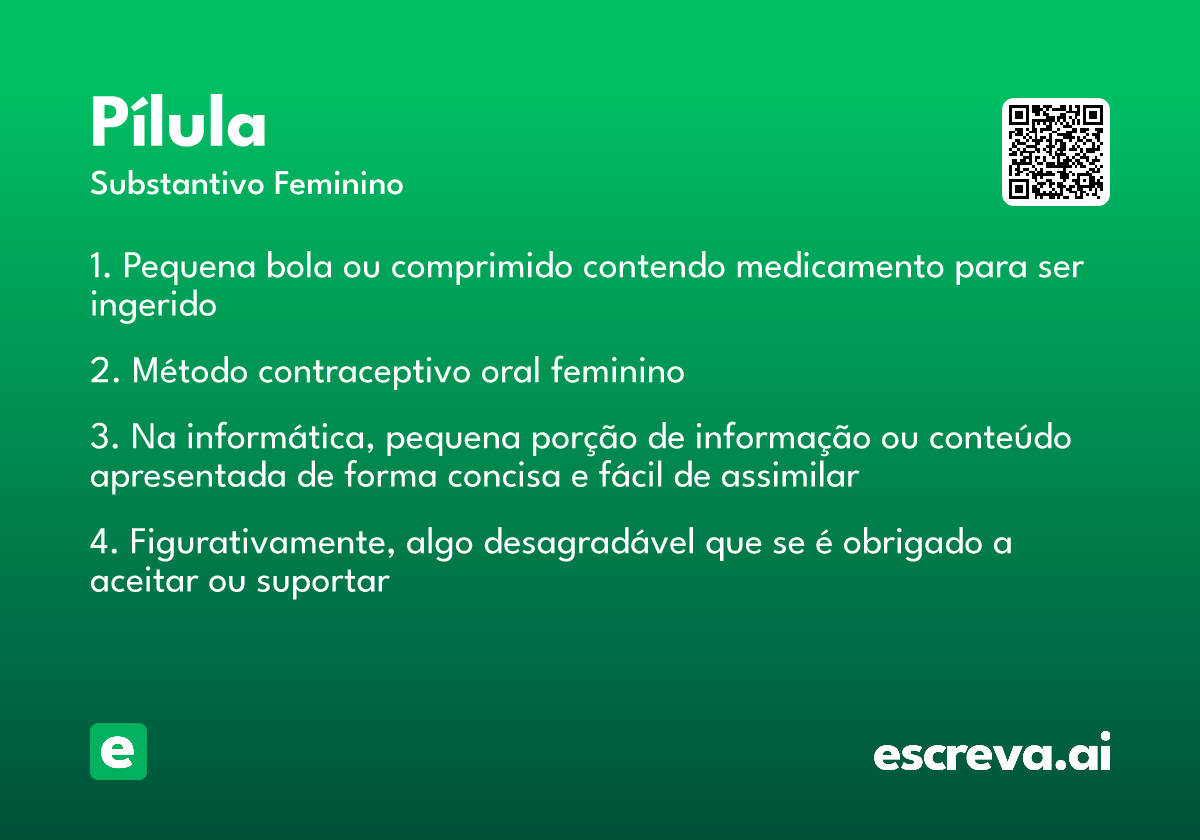 Pílula
Substantivo Feminino

1. Pequena bola ou comprimido contendo medicamento para ser ingerido

2. Método contraceptivo oral feminino

3. Na informática, pequena porção de informação ou conteúdo apresentada de forma concisa e fácil de assimilar

4. Figurativamente, algo desagradável que se é obrigado a aceitar ou suportar

e

escreva.ai